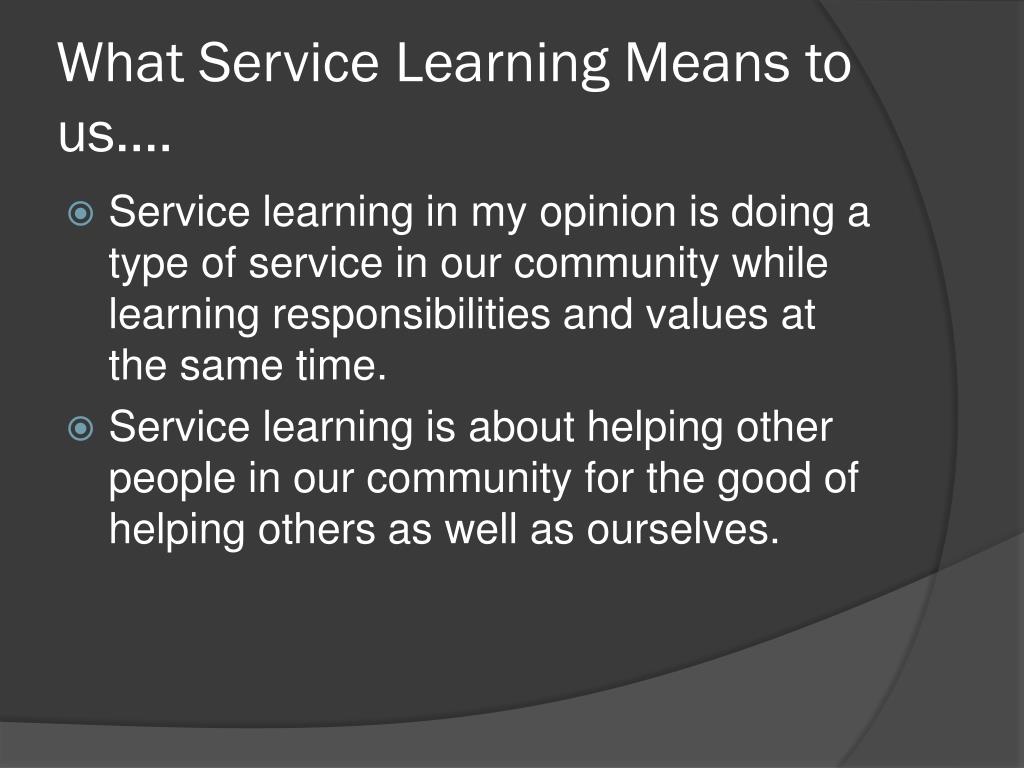 What Service Learning Means to us….

Service learning in my opinion is doing a type of service in our community while learning responsibilities and values at the same time.

Service learning is about helping other people in our community for the good of helping others as well as ourselves.